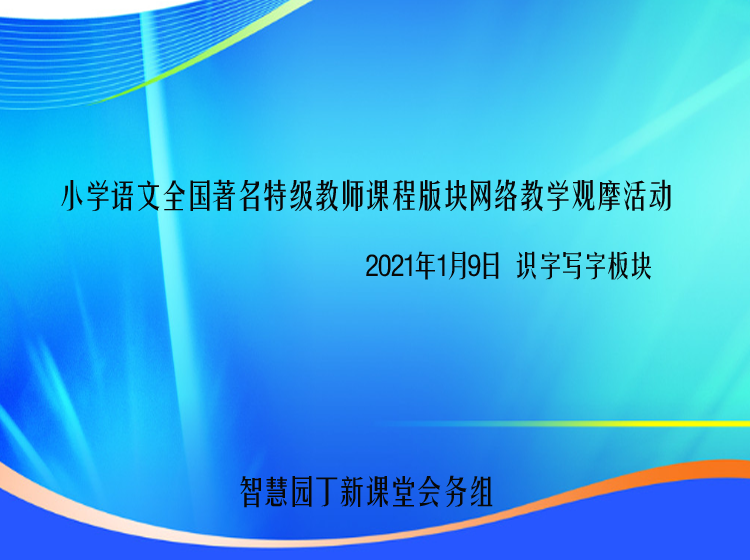 小学语文全国著名特级教师课程版块网络教学观摩活动

2021年1月9日 识字写字板块

智慧园丁新课堂会务组